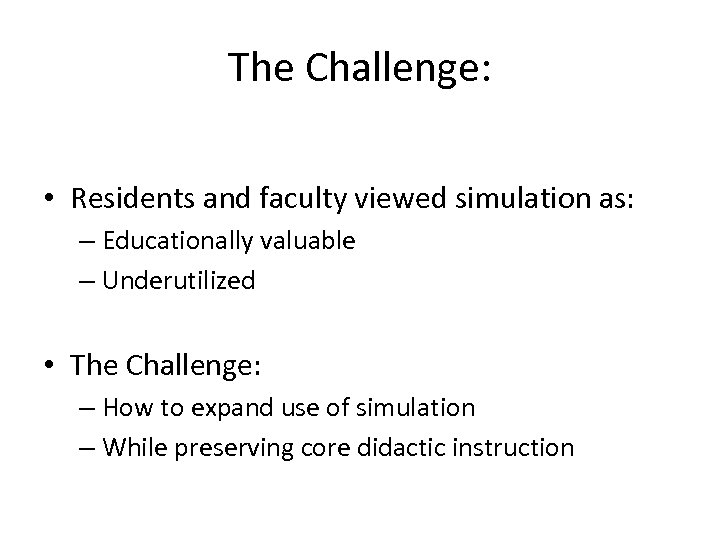 The Challenge:

• Residents and faculty viewed simulation as:
– Educationally valuable
– Underutilized

• The Challenge:
– How to expand use of simulation
– While preserving core didactic instruction